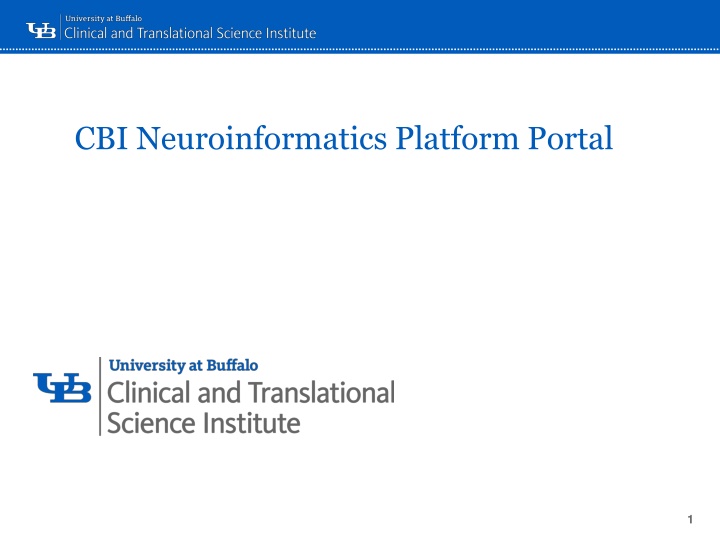 UB University at Buffalo
Clinical and Translational Science Institute

CBI Neuroinformatics Platform Portal

UB University at Buffalo
Clinical and Translational Science Institute

1